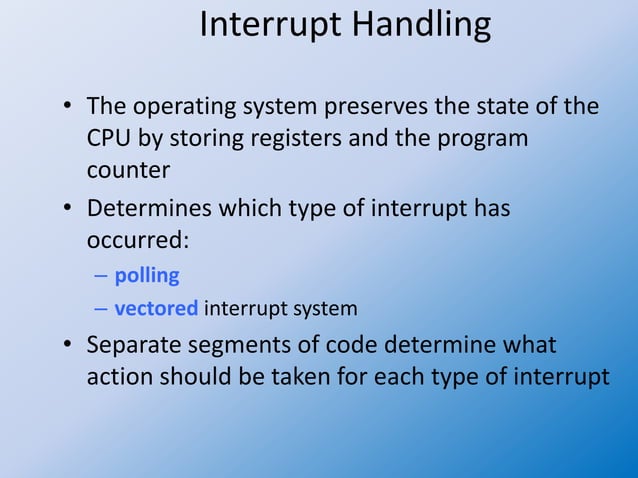 Interrupt Handling

• The operating system preserves the state of the CPU by storing registers and the program counter

• Determines which type of interrupt has occurred:

– polling

– vectored interrupt system

• Separate segments of code determine what action should be taken for each type of interrupt